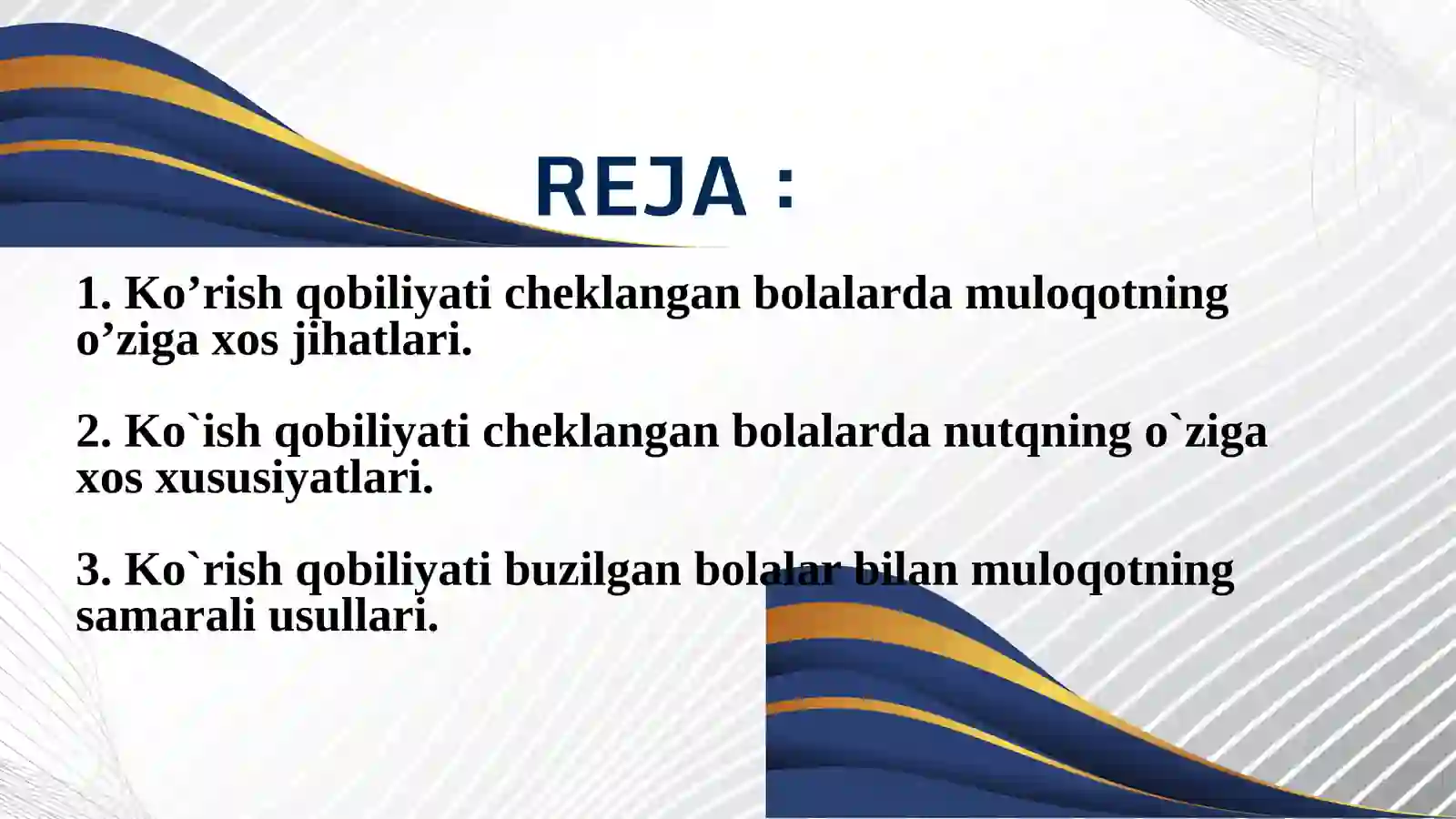 REJA :

1. Ko’rish qobiliyati cheklangan bolalarda muloqotning o’ziga xos jihatlari.

2. Ko`ish qobiliyati cheklangan bolalarda nutqning o`ziga xos xususiyatlari.

3. Ko`rish qobiliyati buzilgan bolalar bilan muloqotning samarali usullari.